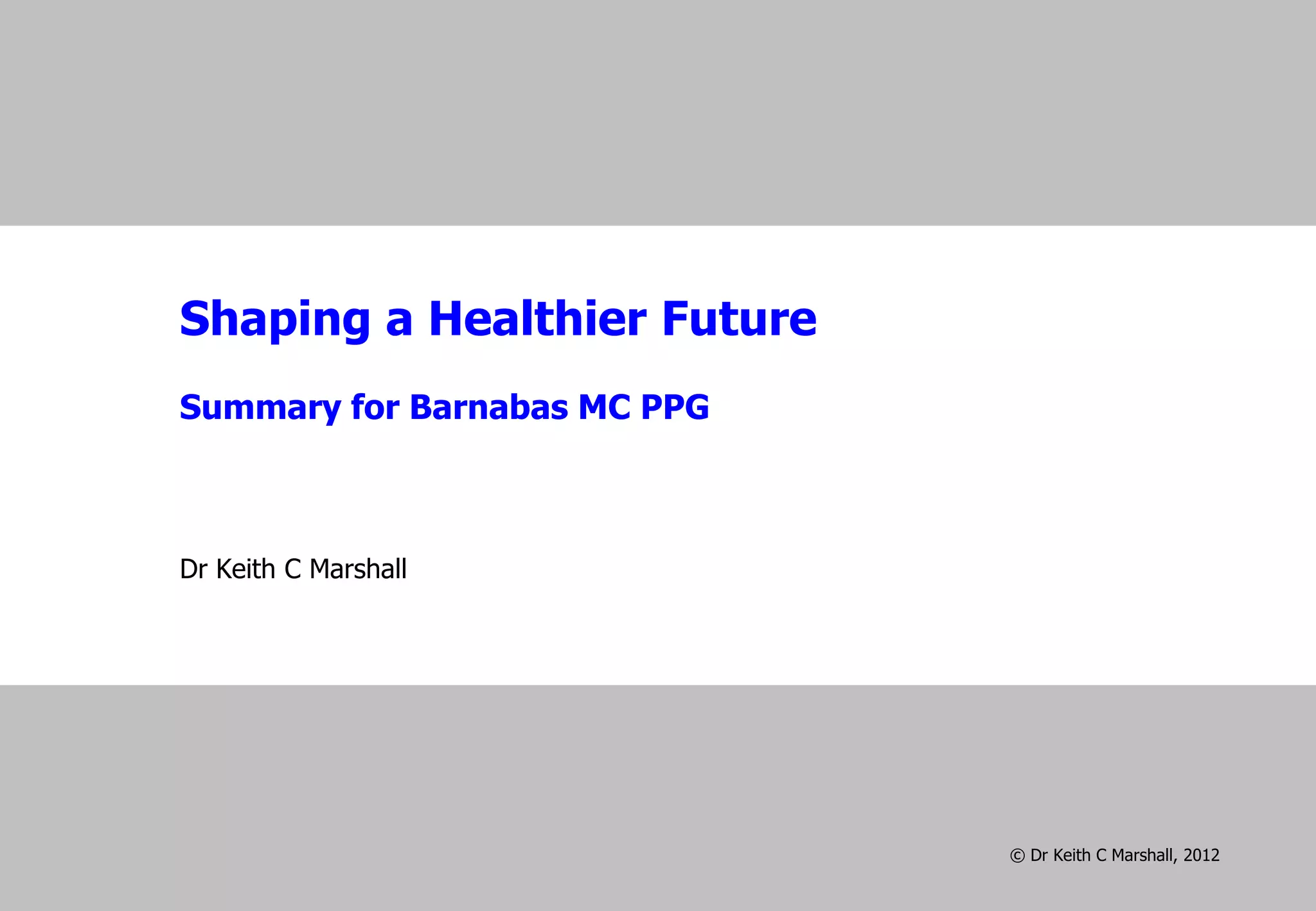 Shaping a Healthier Future

Summary for Barnabas MC PPG

Dr Keith C Marshall

© Dr Keith C Marshall, 2012